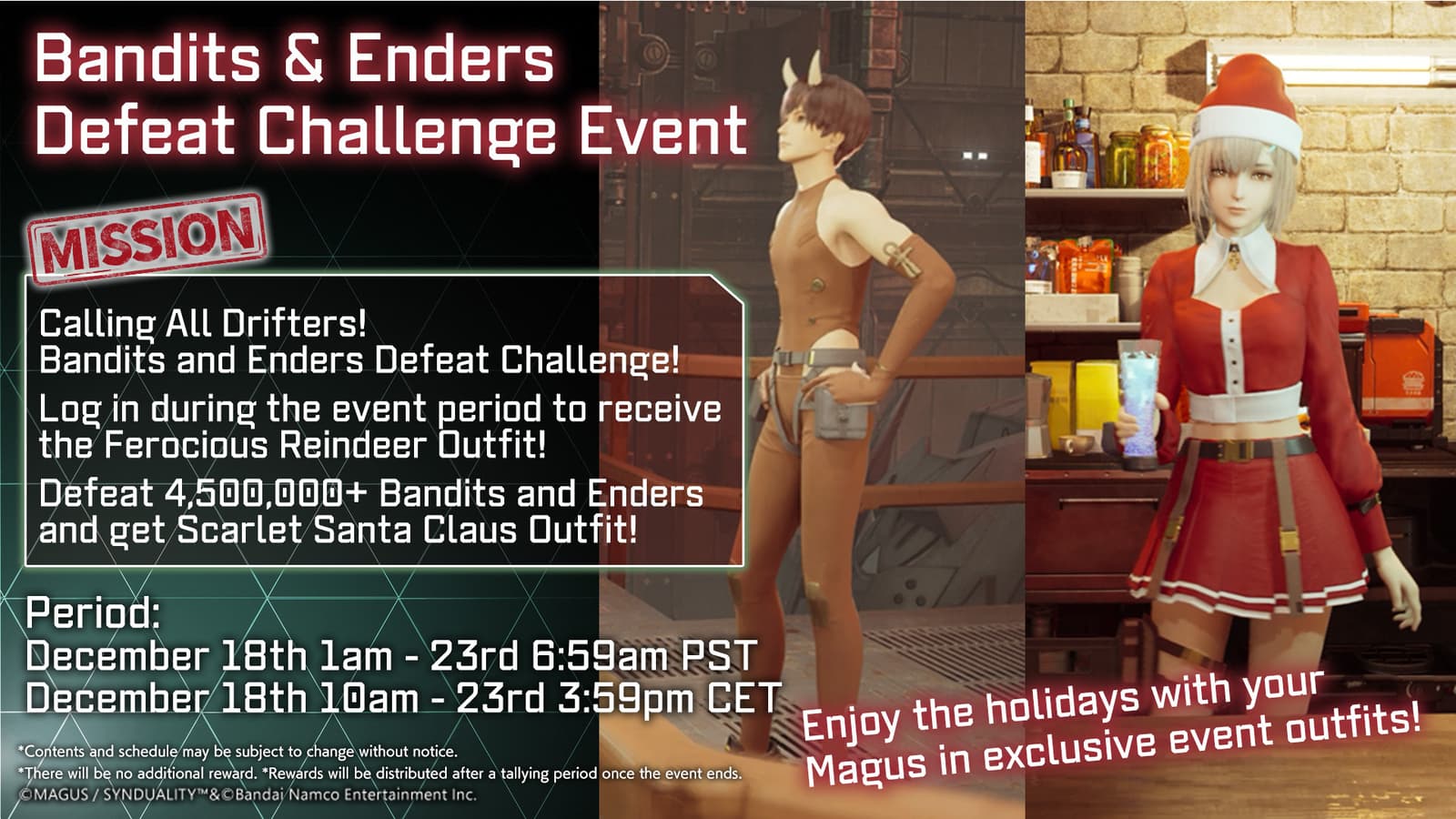 Bandits & Enders
Defeat Challenge Event

MISSION

Calling All Drifters!
Bandits and Enders Defeat Challenge!

Log in during the event period to receive the Ferocious Reindeer Outfit!

Defeat 4,500,000+ Bandits and Enders and get Scarlet Santa Claus Outfit!

Period:
December 18th 1am - 23rd 6:59am PST
December 18th 10am - 23rd 3:59pm CET

*Contents and schedule may be subject to change without notice.
*There will be no additional reward. *Rewards will be distributed after a tallying period once the event ends.
©MAGUS / SYNDUALITY™&©Bandai Namco Entertainment Inc.

Enjoy the holidays with your Magus in exclusive event outfits!